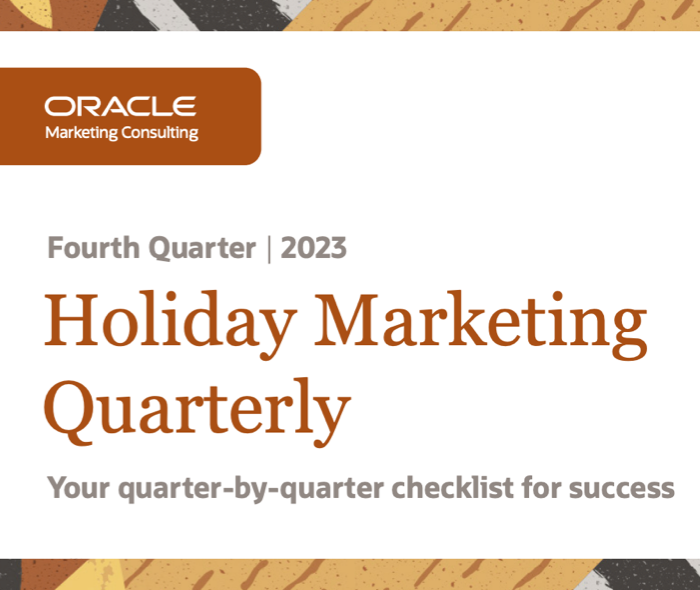 ORACLE
Marketing Consulting

Fourth Quarter | 2023

Holiday Marketing Quarterly

Your quarter-by-quarter checklist for success